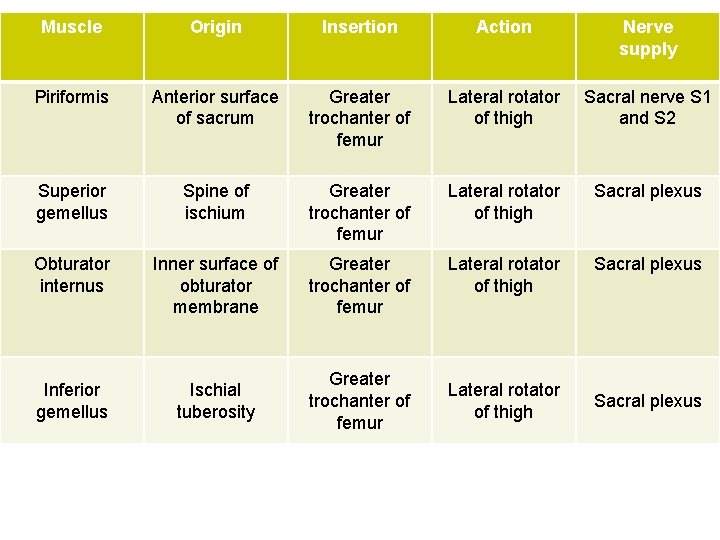 | Muscle | Origin | Insertion | Action | Nerve supply |
|---|---|---|---|---|
| Piriformis | Anterior surface of sacrum | Greater trochanter of femur | Lateral rotator of thigh | Sacral nerve S1 and S2 |
| Superior gemellus | Spine of ischium | Greater trochanter of femur | Lateral rotator of thigh | Sacral plexus |
| Obturator internus | Inner surface of obturator membrane | Greater trochanter of femur | Lateral rotator of thigh | Sacral plexus |
| Inferior gemellus | Ischial tuberosity | Greater trochanter of femur | Lateral rotator of thigh | Sacral plexus |